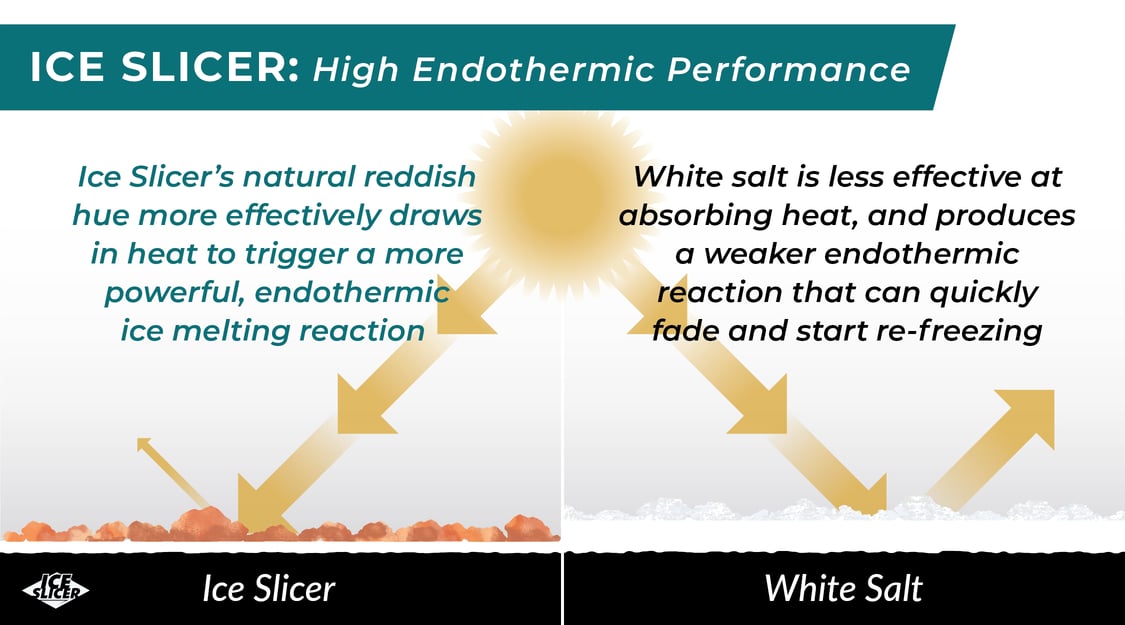 ICE SLICER: High Endothermic Performance

Ice Slicer's natural reddish hue more effectively draws in heat to trigger a more powerful, endothermic ice melting reaction

White salt is less effective at absorbing heat, and produces a weaker endothermic reaction that can quickly fade and start re-freezing

ICE SLICER

Ice Slicer

White Salt